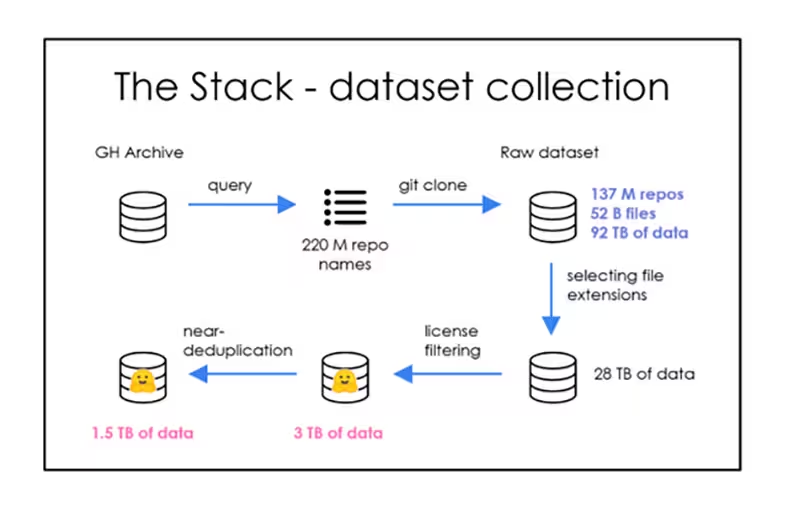 The Stack - dataset collection

GH Archive

query

220 M repo names

git clone

Raw dataset

137 M repos
52 B files
92 TB of data

selecting file extensions

28 TB of data

license filtering

3 TB of data

near-deduplication

1.5 TB of data